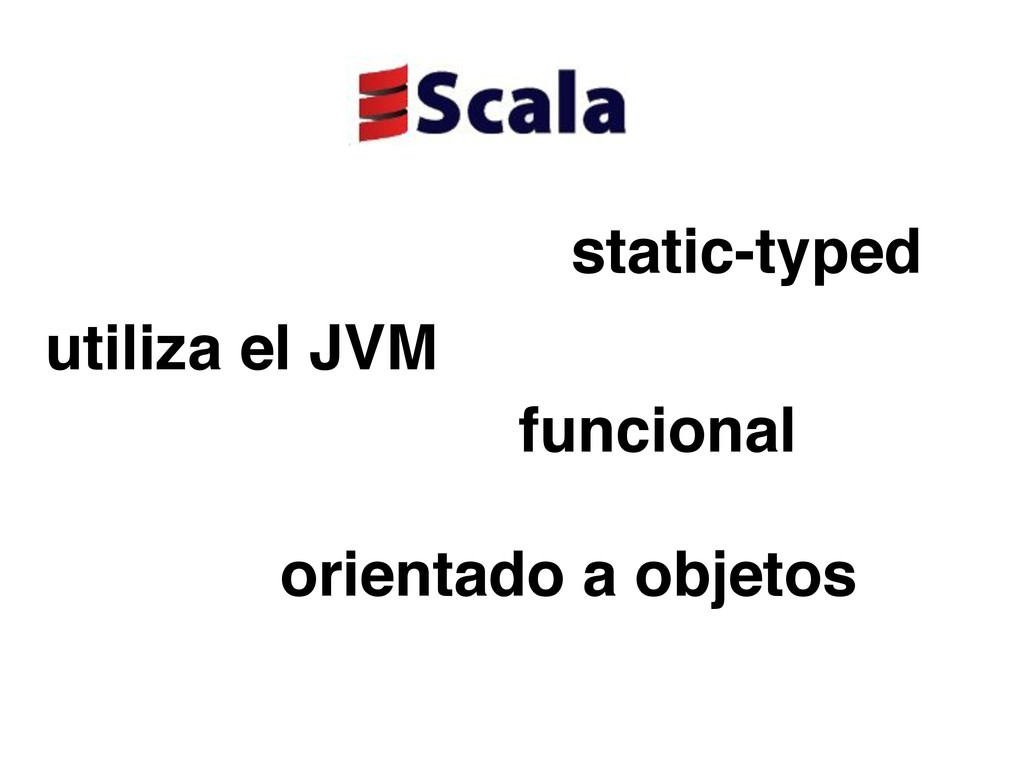 Scala

static-typed

utiliza el JVM

funcional

orientado a objetos